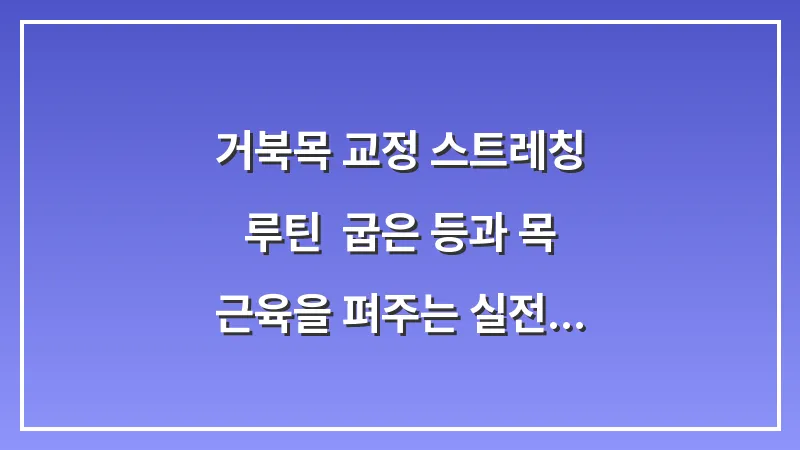 거북목 교정 스트레칭 루틴  굽은 등과 목 근육을 펴주는 실전...